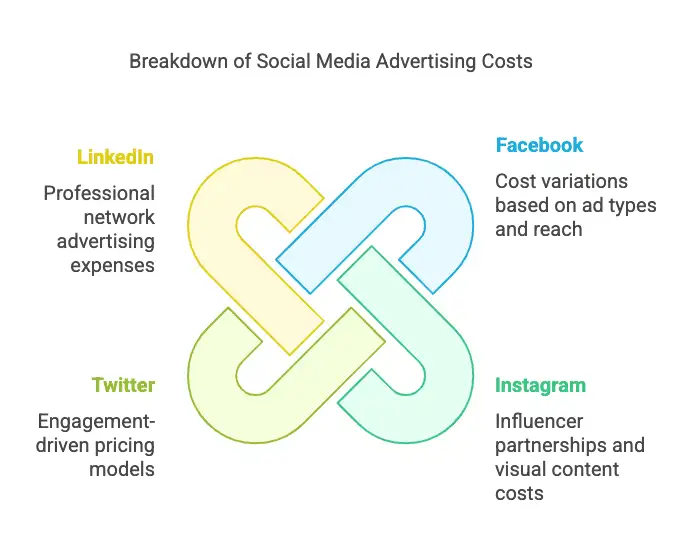 Breakdown of Social Media Advertising Costs

LinkedIn

Professional network advertising expenses

Facebook

Cost variations based on ad types and reach

Twitter

Engagement-driven pricing models

Instagram

Influencer partnerships and visual content costs